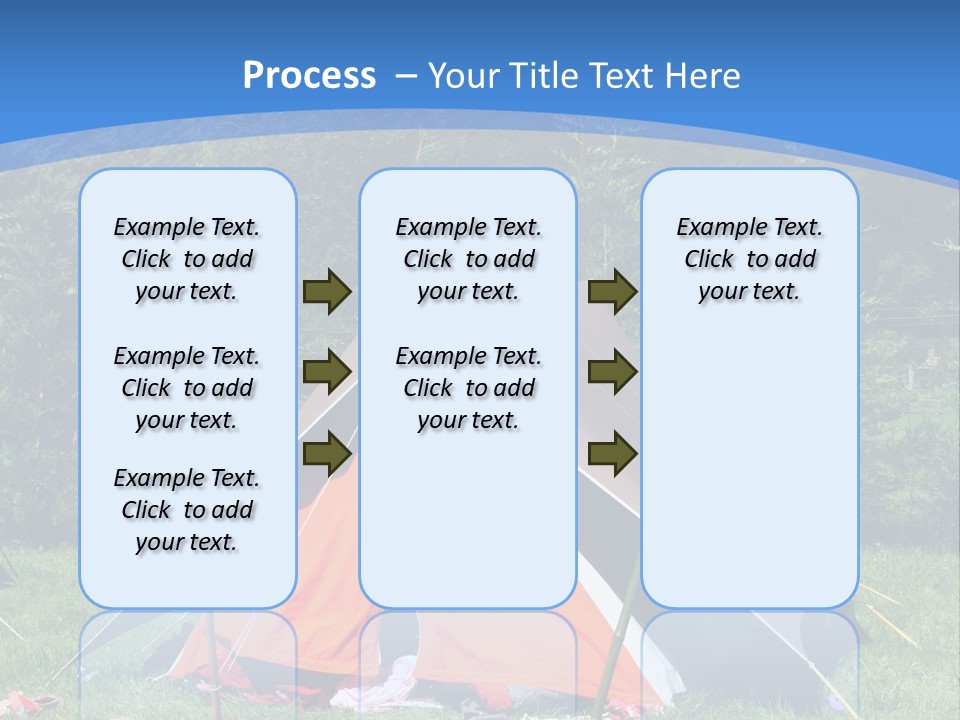 Process – Your Title Text Here

Example Text. Click to add your text.

Example Text. Click to add your text.

Example Text. Click to add your text.

Example Text. Click to add your text.

Example Text. Click to add your text.

Example Text. Click to add your text.